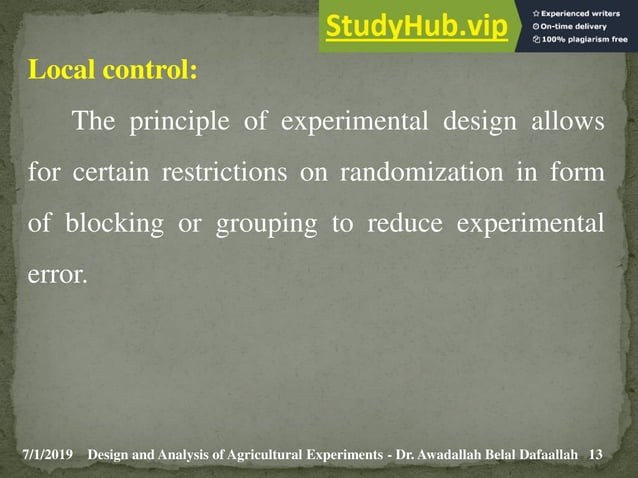 StudyHub.vip
Experienced writers
On-time delivery
100% plagiarism free

Local control:

The principle of experimental design allows for certain restrictions on randomization in form of blocking or grouping to reduce experimental error.

7/1/2019 Design and Analysis of Agricultural Experiments - Dr. Awadallah Belal Dafaallah 13